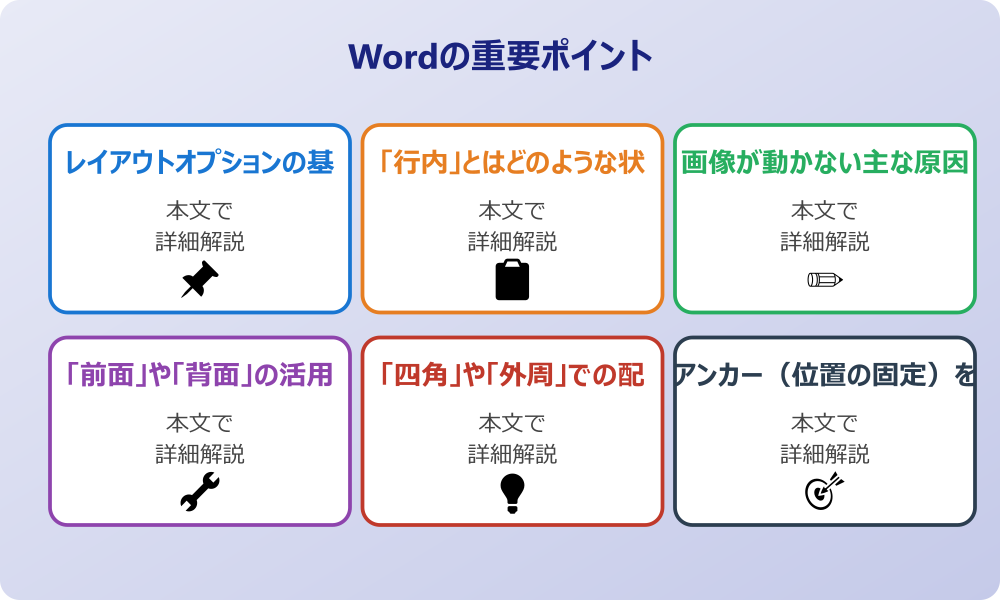 Wordの重要ポイント

レイアウトオプションの基

本文で
詳細解説

「行内」とはどのような状

本文で
詳細解説

画像が動かない主な原因

本文で
詳細解説

「前面」や「背面」の活用

本文で
詳細解説

「四角」や「外周」での配

本文で
詳細解説

アンカー（位置の固定）を

本文で
詳細解説